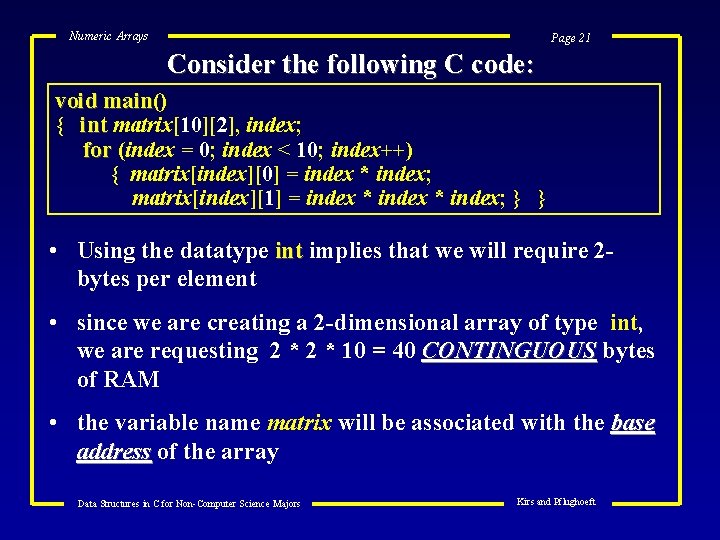 Numeric Arrays

Page 21

Consider the following C code:

void main()
{ int matrix[10][2], index;
for (index = 0; index < 10; index++)
{ matrix[index][0] = index * index;
matrix[index][1] = index * index * index; } }

• Using the datatype int implies that we will require 2-bytes per element

• since we are creating a 2-dimensional array of type int, we are requesting 2 * 2 * 10 = 40 CONTINGUOUS bytes of RAM

• the variable name matrix will be associated with the base address of the array

Data Structures in C for Non-Computer Science Majors

Kirs and Pflughoeft